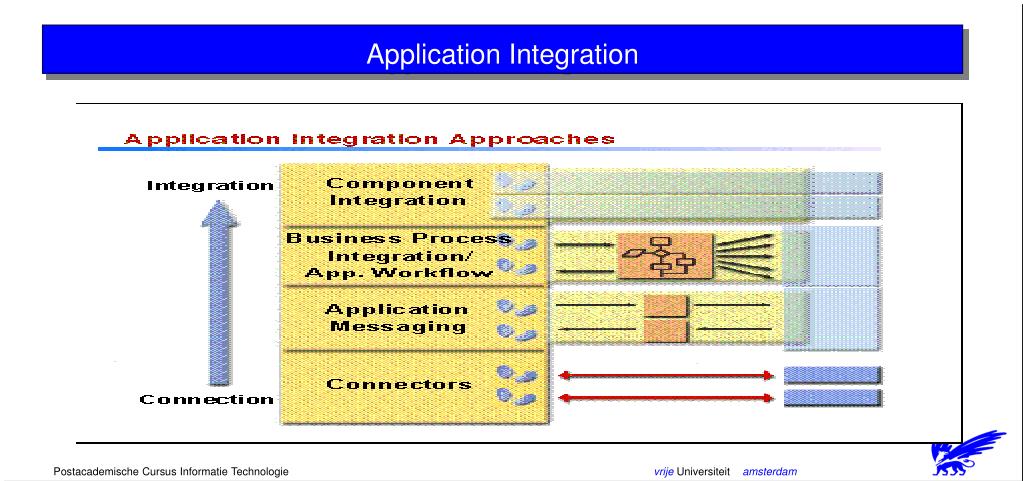 Application Integration

Application Integration Approaches

Integration

Connection

Component Integration

Business Process Integration/ App. Workflow

Application Messaging

Connectors

Postacademische Cursus Informatie Technologie

vrije Universiteit amsterdam